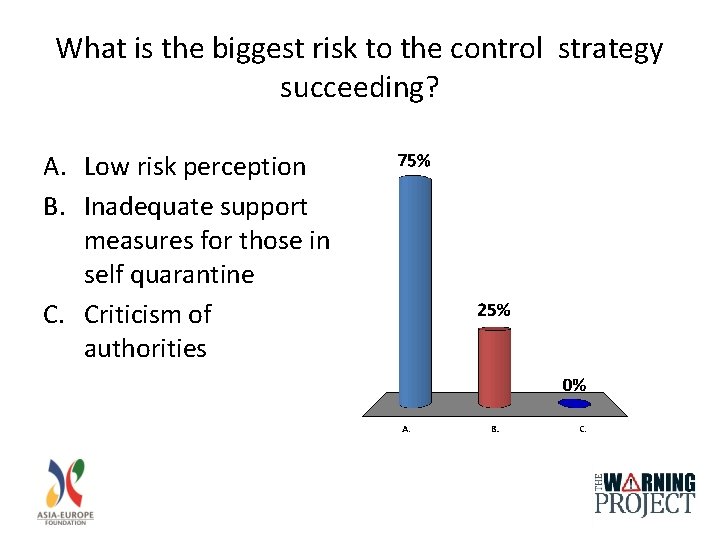 What is the biggest risk to the control strategy succeeding?

A. Low risk perception
B. Inadequate support measures for those in self quarantine
C. Criticism of authorities

75%
25%
0%
A.
B.
C.

ASIA-EUROPE FOUNDATION

THE WARNING PROJECT